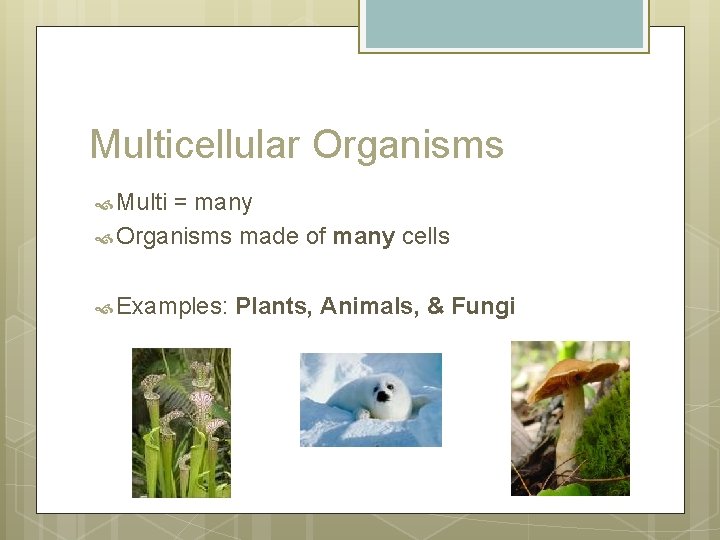 Multicellular Organisms

Multi = many

Organisms made of many cells

Examples: Plants, Animals, & Fungi